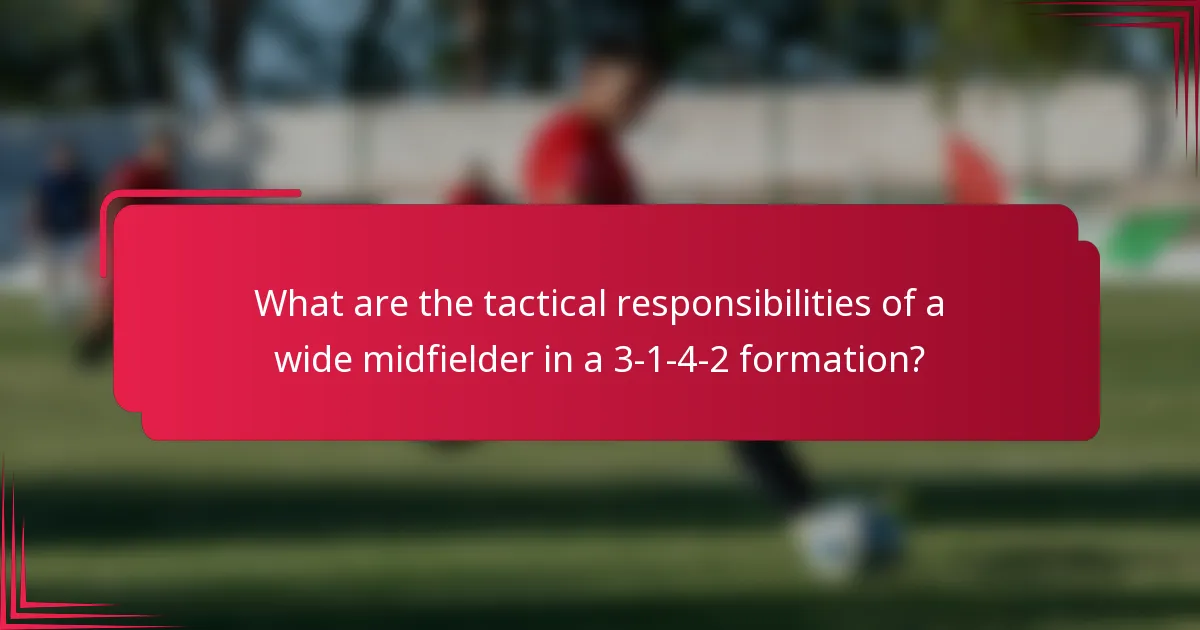 What are the tactical responsibilities of a wide midfielder in a 3-1-4-2 formation?